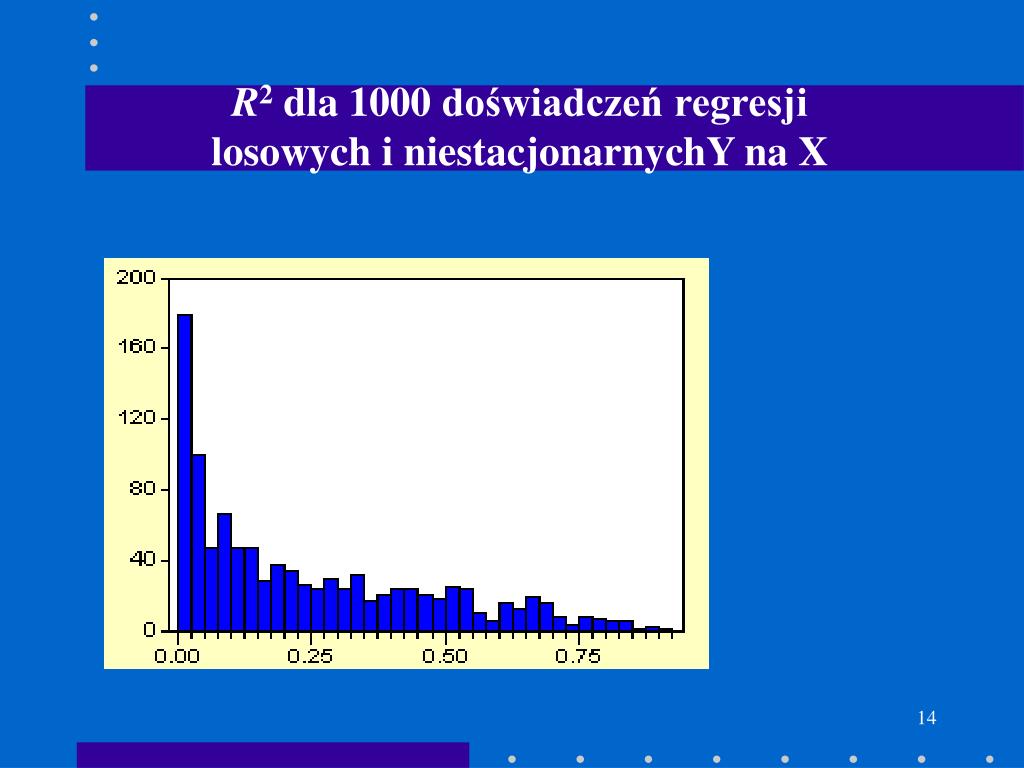 $R^2$ dla 1000 doświadczeń regresji losowych i niestacjonarnychY na X

200
160
120
80
40
0
0.00
0.25
0.50
0.75

14